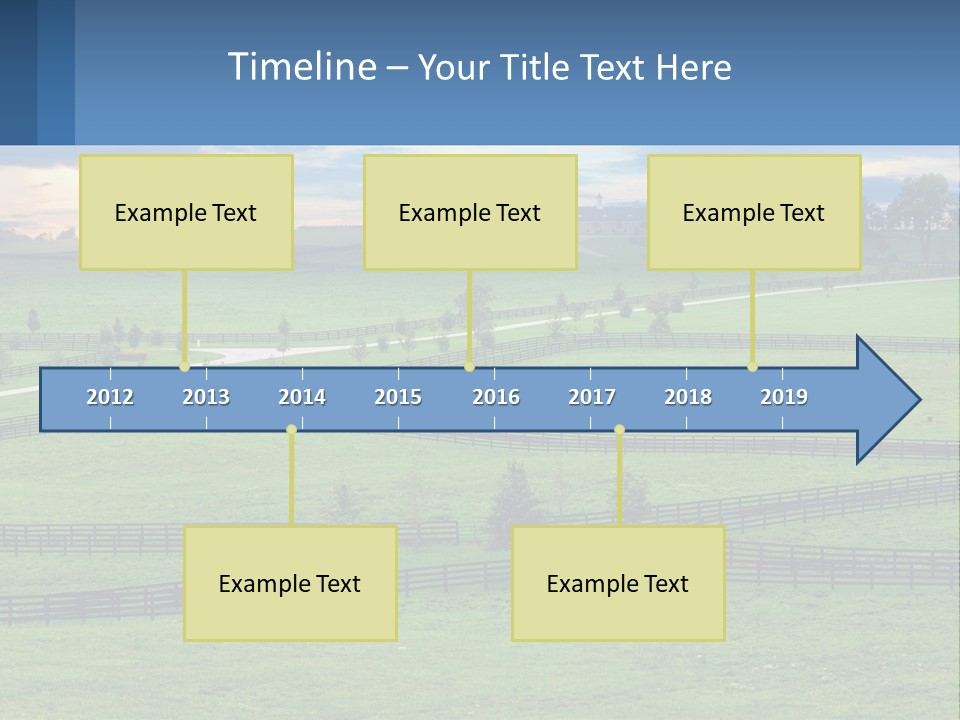 Timeline – Your Title Text Here

Example Text

Example Text

Example Text

2012 2013 2014 2015 2016 2017 2018 2019

Example Text

Example Text